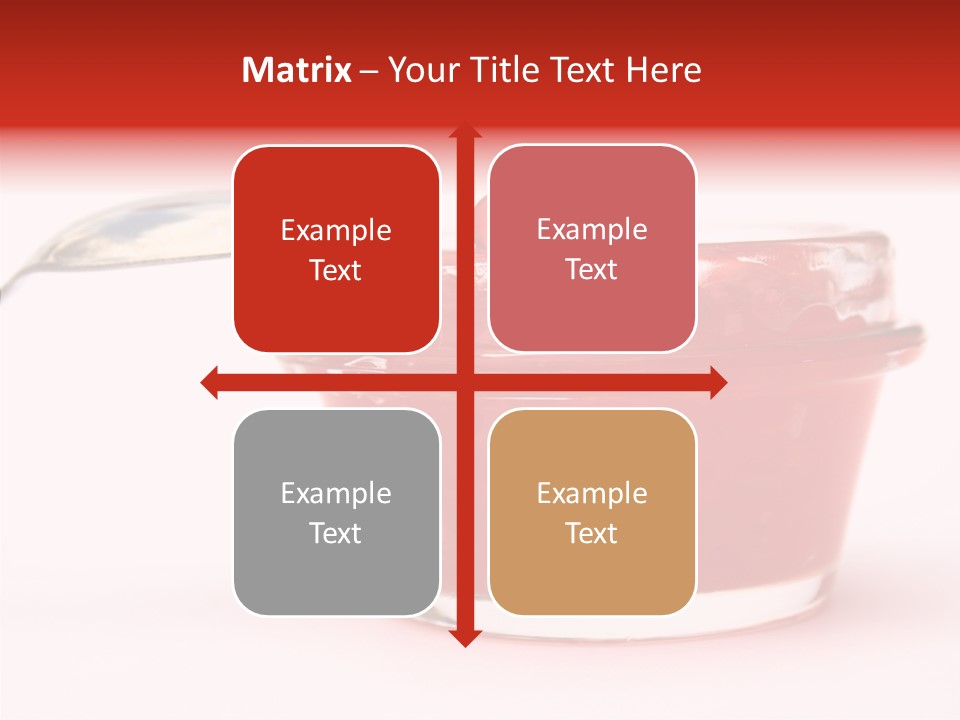 Matrix – Your Title Text Here

Example Text

Example Text

Example Text

Example Text